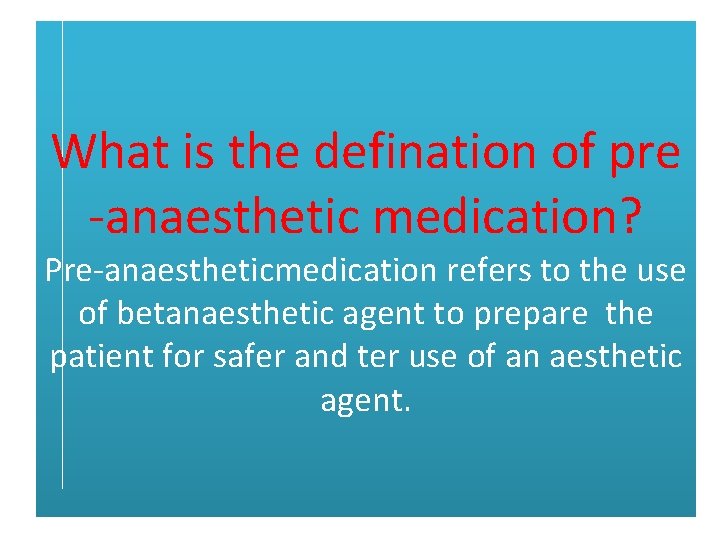 What is the defination of pre -anaesthetic medication?

Pre-anaestheticmedication refers to the use of betanaesthetic agent to prepare the patient for safer and ter use of an aesthetic agent.